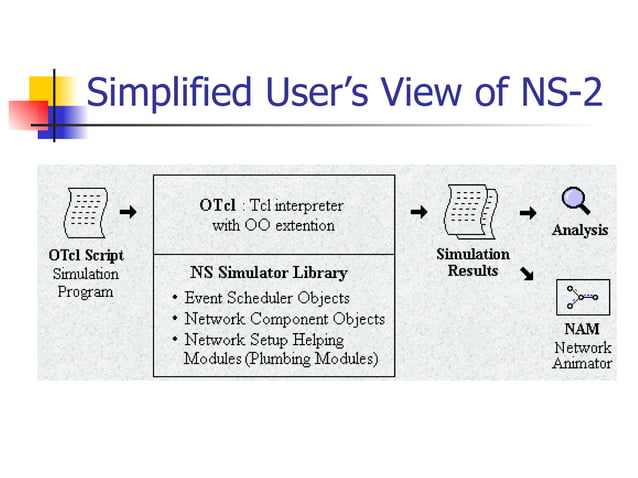 Simplified User's View of NS-2

OTcl Script
Simulation Program

OTcl : Tcl interpreter with OO extention

NS Simulator Library
• Event Scheduler Objects
• Network Component Objects
• Network Setup Helping Modules (Plumbing Modules)

Simulation Results

Analysis

NAM
Network Animator